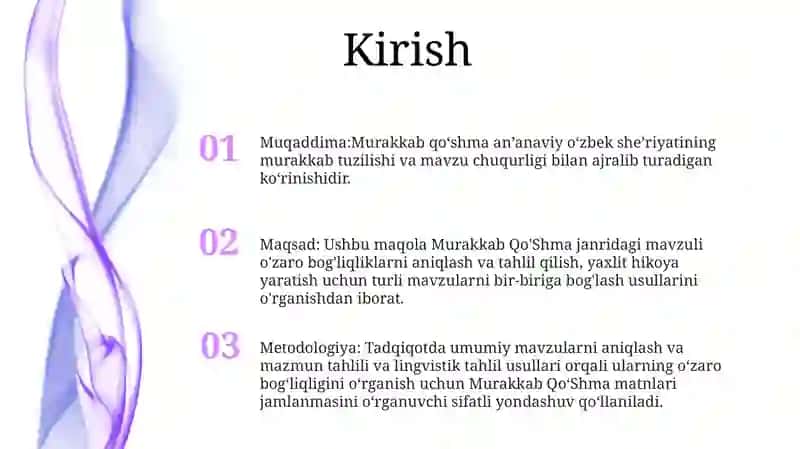 Kirish

01

Muqaddima:Murakkab qo‘shma an’anaviy o‘zbek she’riyatining murakkab tuzilishi va mavzu chuqurligi bilan ajralib turadigan ko‘rinishidir.

02

Maqsad: Ushbu maqola Murakkab Qo'Shma janridagi mavzuli o'zaro bog'liqliklarni aniqlash va tahlil qilish, yaxlit hikoya yaratish uchun turli mavzularni bir-biriga bog'lash usullarini o'rganishdan iborat.

03

Metodologiya: Tadqiqotda umumiy mavzularni aniqlash va mazmun tahlili va lingvistik tahlil usullari orqali ularning o‘zaro bog‘liqligini o‘rganish uchun Murakkab Qo‘Shma matnlari jamlanmasini o‘rganuvchi sifatli yondashuv qo‘llaniladi.